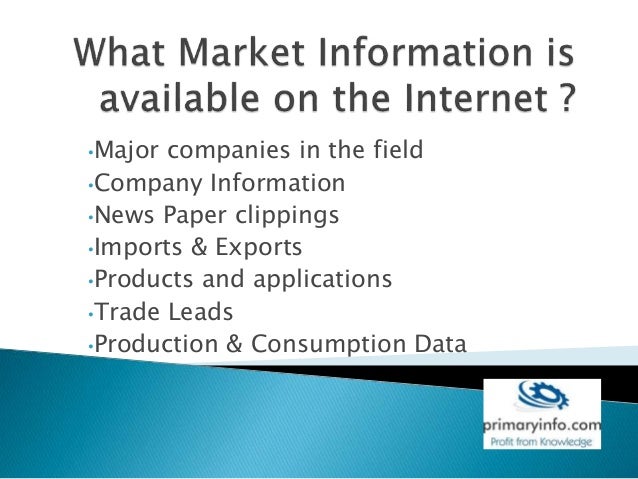 What Market Information is available on the Internet ?

•Major companies in the field
•Company Information
•News Paper clippings
•Imports & Exports
•Products and applications
•Trade Leads
•Production & Consumption Data

primaryinfo.com
Profit from Knowledge